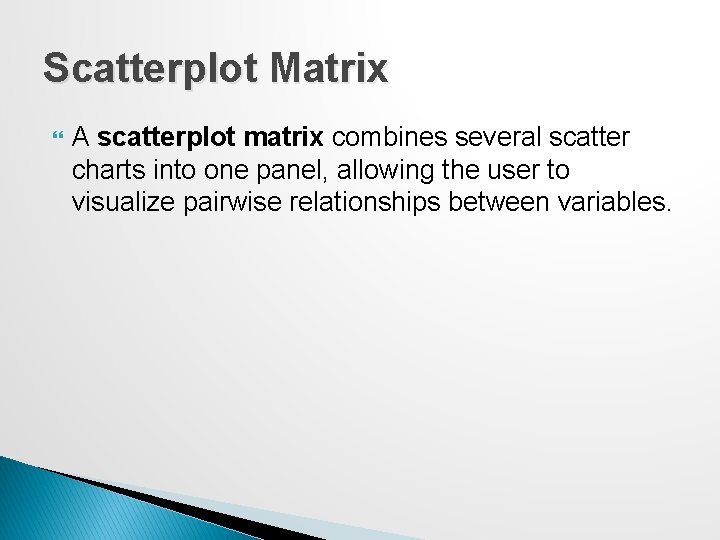 Scatterplot Matrix

A scatterplot matrix combines several scatter charts into one panel, allowing the user to visualize pairwise relationships between variables.